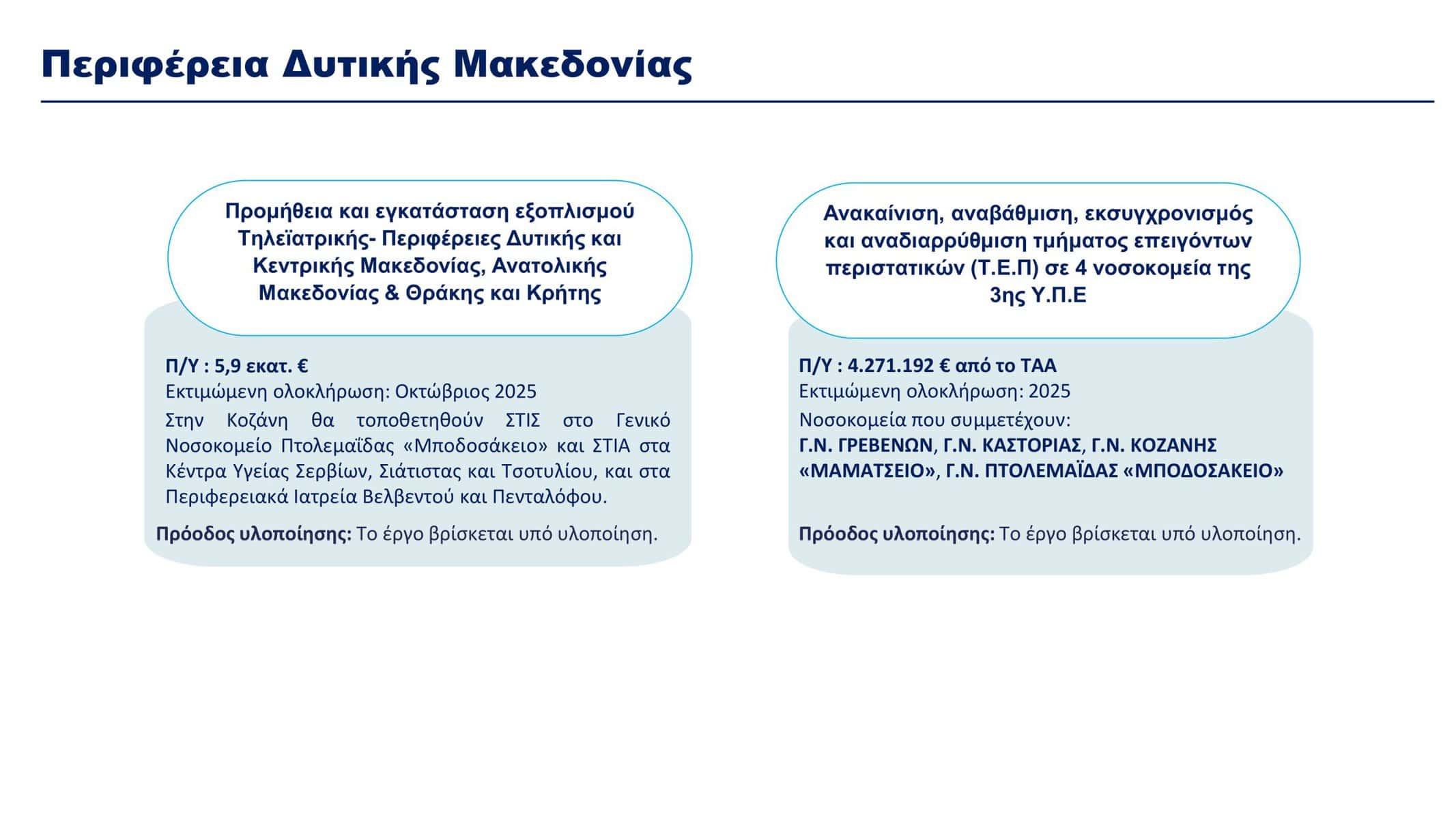 Περιφέρεια Δυτικής Μακεδονίας

Προμήθεια και εγκατάσταση εξοπλισμού Τηλεϊατρικής- Περιφέρειες Δυτικής και Κεντρικής Μακεδονίας, Ανατολικής Μακεδονίας & Θράκης και Κρήτης

Π/Υ : 5,9 εκατ. €
Εκτιμώμενη ολοκλήρωση: Οκτώβριος 2025
Στην Κοζάνη θα τοποθετηθούν ΣΤΙΣ στο Γενικό Νοσοκομείο Πτολεμαΐδας «Μποδοσάκειο» και ΣΤΙΑ στα Κέντρα Υγείας Σερβίων, Σιάτιστας και Τσοτυλίου, και στα Περιφερειακά Ιατρεία Βελβεντού και Πενταλόφου.

Πρόοδος υλοποίησης: Το έργο βρίσκεται υπό υλοποίηση.

Ανακαίνιση, αναβάθμιση, εκσυγχρονισμός και αναδιαρρύθμιση τμήματος επειγόντων περιστατικών (Τ.Ε.Π) σε 4 νοσοκομεία της 3ης Υ.Π.Ε

Π/Υ : 4.271.192 € από το ΤΑΑ
Εκτιμώμενη ολοκλήρωση: 2025
Νοσοκομεία που συμμετέχουν:
Γ.Ν. ΓΡΕΒΕΝΩΝ, Γ.Ν. ΚΑΣΤΟΡΙΑΣ, Γ.Ν. ΚΟΖΑΝΗΣ «ΜΑΜΑΤΣΕΙΟ», Γ.Ν. ΠΤΟΛΕΜΑΪΔΑΣ «ΜΠΟΔΟΣΑΚΕΙΟ»

Πρόοδος υλοποίησης: Το έργο βρίσκεται υπό υλοποίηση.